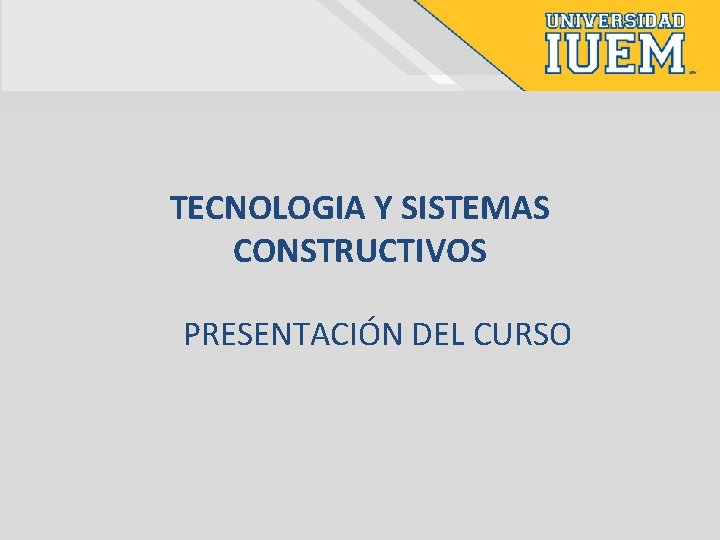 UNIVERSIDAD
IUEM

TECNOLOGIA Y SISTEMAS CONSTRUCTIVOS

PRESENTACIÓN DEL CURSO